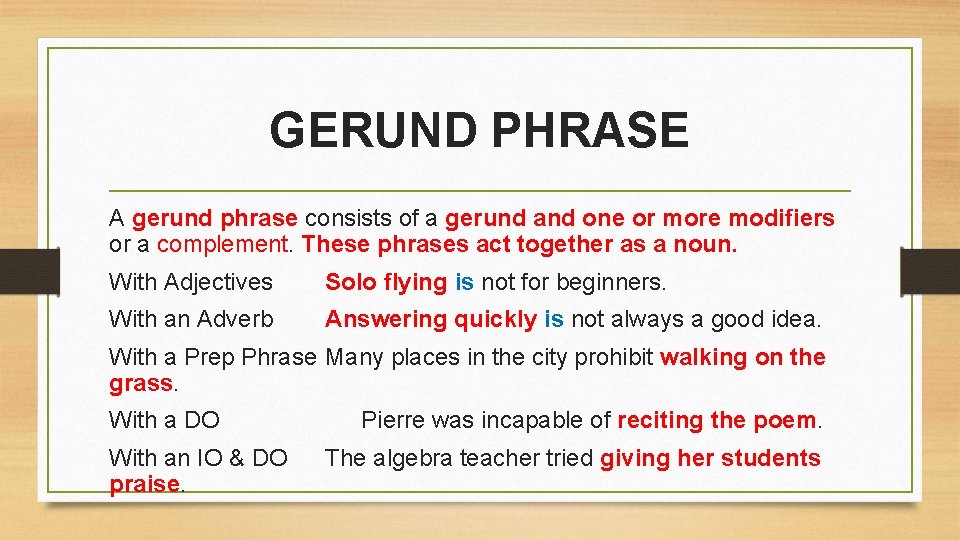 GERUND PHRASE

A gerund phrase consists of a gerund and one or more modifiers or a complement. These phrases act together as a noun.

With Adjectives Solo flying is not for beginners.

With an Adverb Answering quickly is not always a good idea.

With a Prep Phrase Many places in the city prohibit walking on the grass.

With a DO Pierre was incapable of reciting the poem.

With an IO & DO The algebra teacher tried giving her students praise.